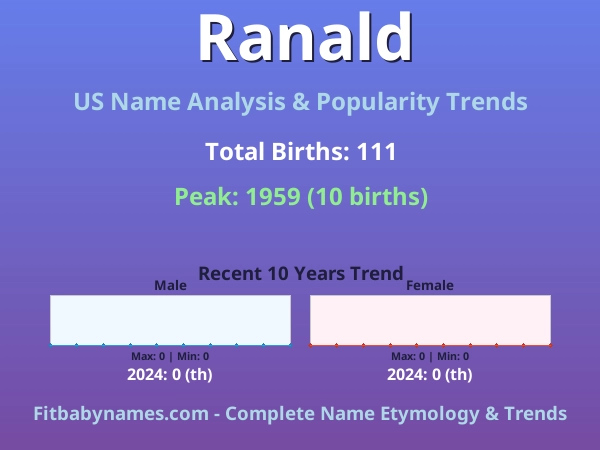 Ranald

US Name Analysis & Popularity Trends

Total Births: 111

Peak: 1959 (10 births)

Recent 10 Years Trend

Male

Max: 0 | Min: 0

2024: 0 (th)

Female

Max: 0 | Min: 0

2024: 0 (th)

Fitbabynames.com - Complete Name Etymology & Trends